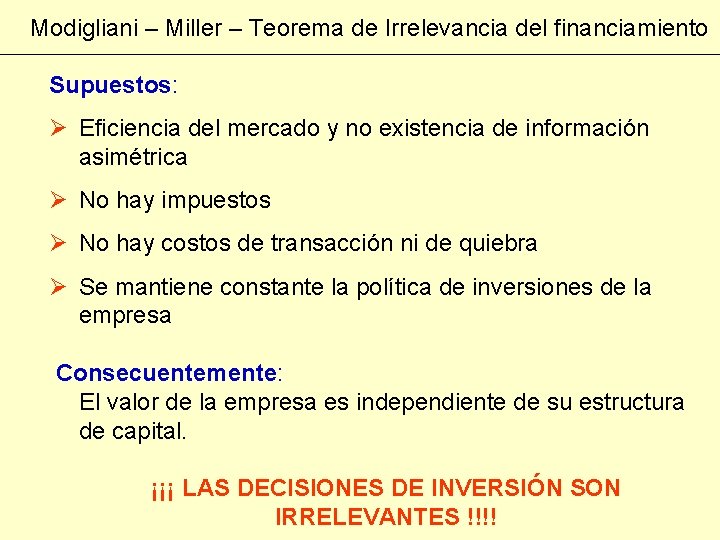 Modigliani – Miller – Teorema de Irrelevancia del financiamiento

Supuestos:

➢ Eficiencia del mercado y no existencia de información asimétrica

➢ No hay impuestos

➢ No hay costos de transacción ni de quiebra

➢ Se mantiene constante la política de inversiones de la empresa

Consecuentemente:
El valor de la empresa es independiente de su estructura de capital.

¡¡¡ LAS DECISIONES DE INVERSIÓN SON IRRELEVANTES !!!!